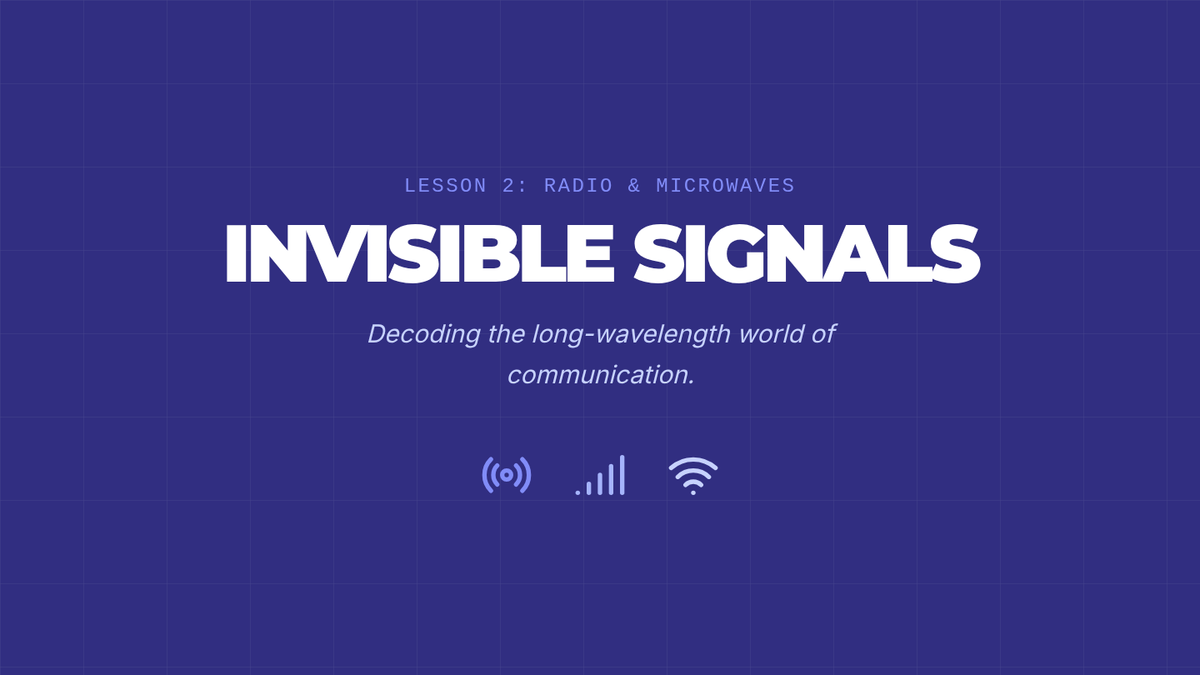 LESSON 2: RADIO & MICROWAVES

INVISIBLE SIGNALS

Decoding the long-wavelength world of communication.